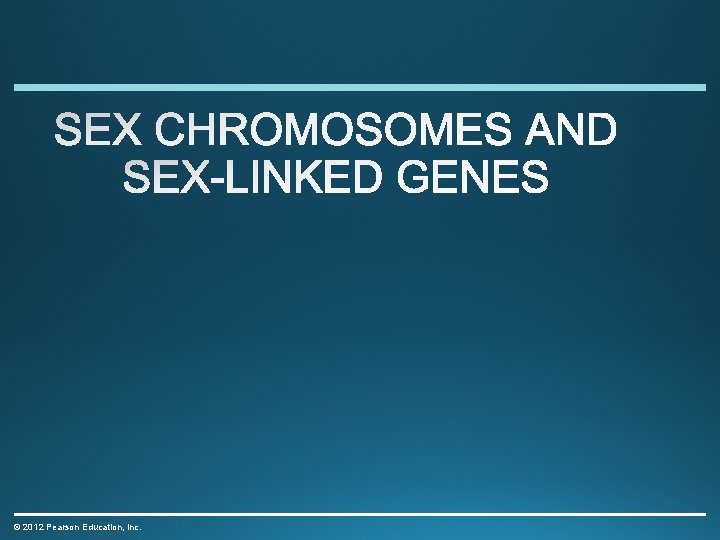 SEX CHROMOSOMES AND SEX-LINKED GENES

© 2012 Pearson Education, Inc.